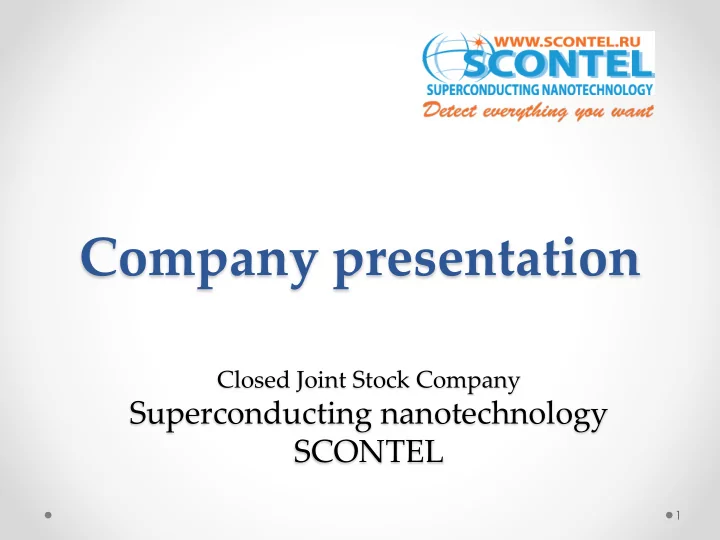 WWW.SCONTEL.RU
SCONTEL
SUPERCONDUCTING NANOTECHNOLOGY
Detect everything you want

Company presentation

Closed Joint Stock Company
Superconducting nanotechnology
SCONTEL

1